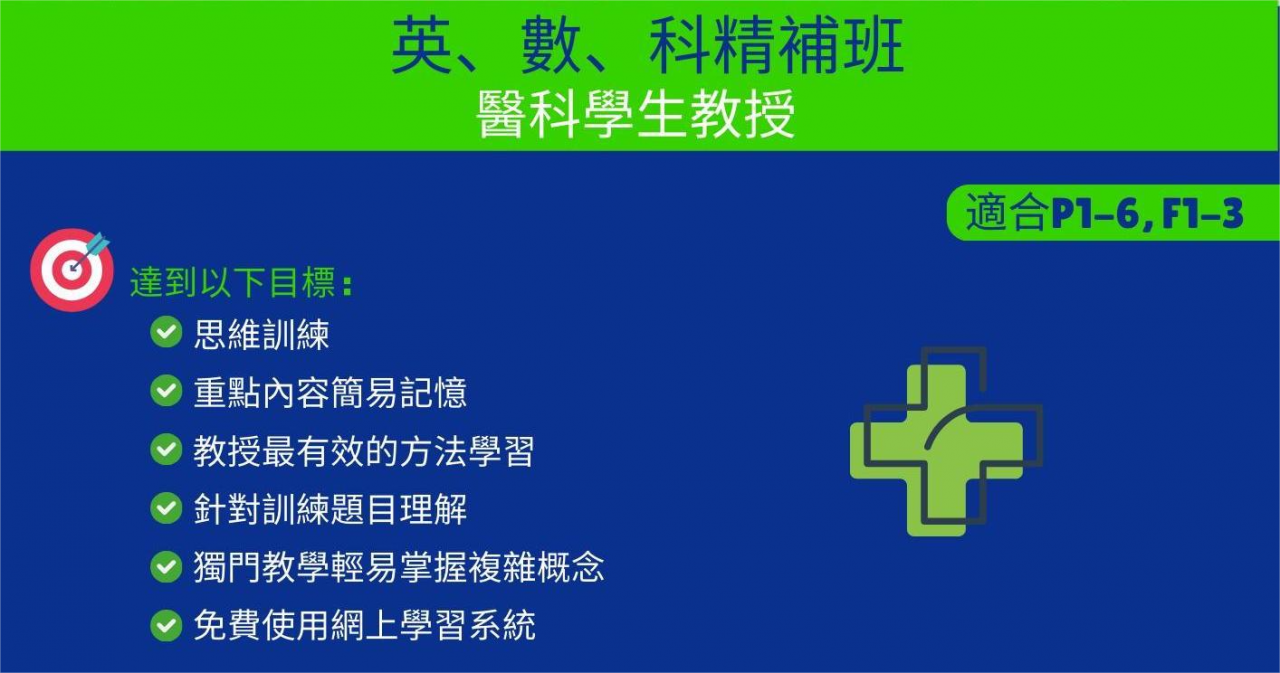 英、數、科精補班
醫科學生教授

適合P1-6, F1-3

達到以下目標：
思維訓練
重點內容簡易記憶
教授最有效的方法學習
針對訓練題目理解
獨門教學輕易掌握複雜概念
免費使用網上學習系統